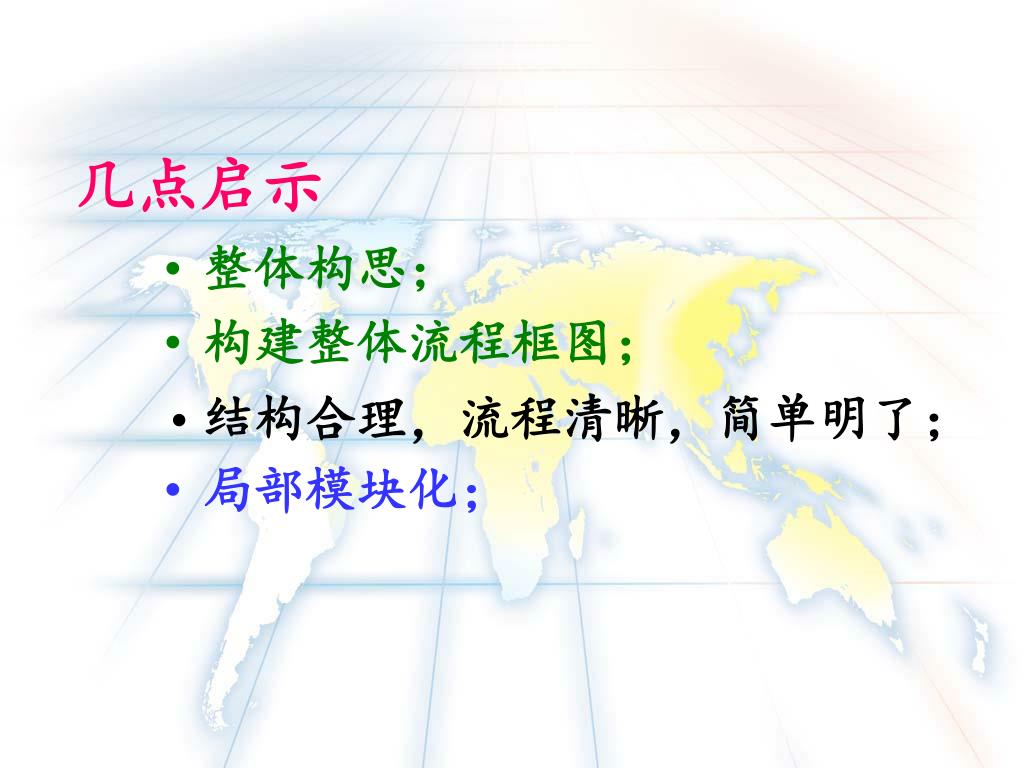 几点启示

• 整体构思；

• 构建整体流程框图；

• 结构合理，流程清晰，简单明了；

• 局部模块化；